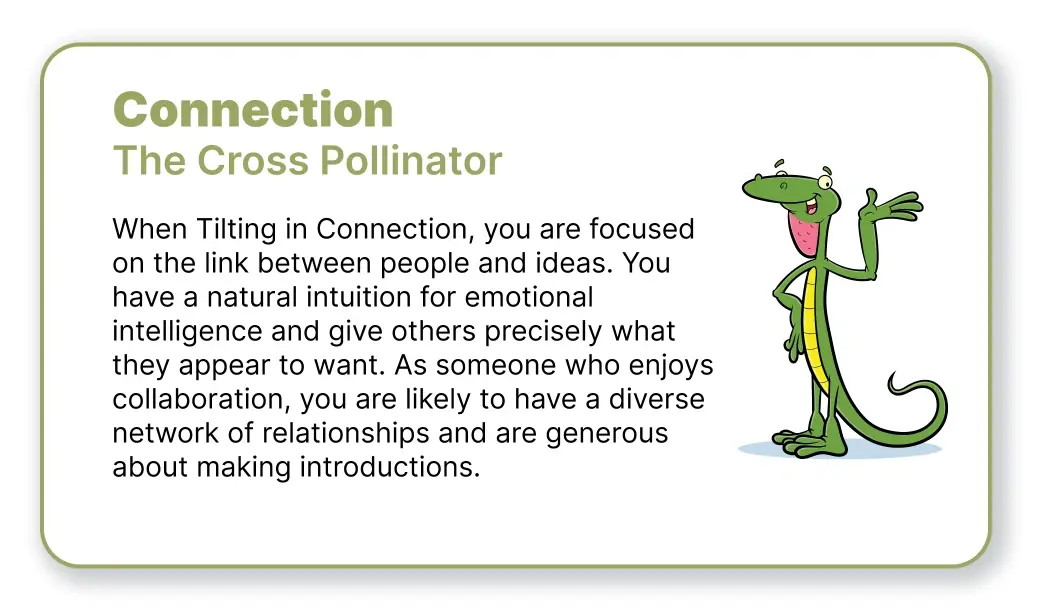 Connection
The Cross Pollinator

When Tilting in Connection, you are focused on the link between people and ideas. You have a natural intuition for emotional intelligence and give others precisely what they appear to want. As someone who enjoys collaboration, you are likely to have a diverse network of relationships and are generous about making introductions.